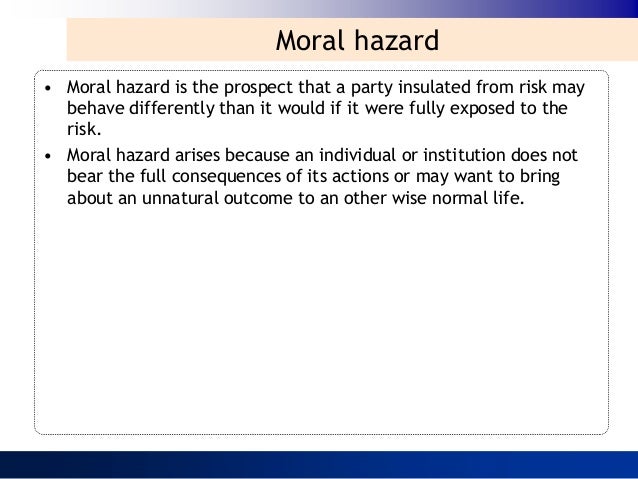 Moral hazard

• Moral hazard is the prospect that a party insulated from risk may behave differently than it would if it were fully exposed to the risk.
• Moral hazard arises because an individual or institution does not bear the full consequences of its actions or may want to bring about an unnatural outcome to an other wise normal life.